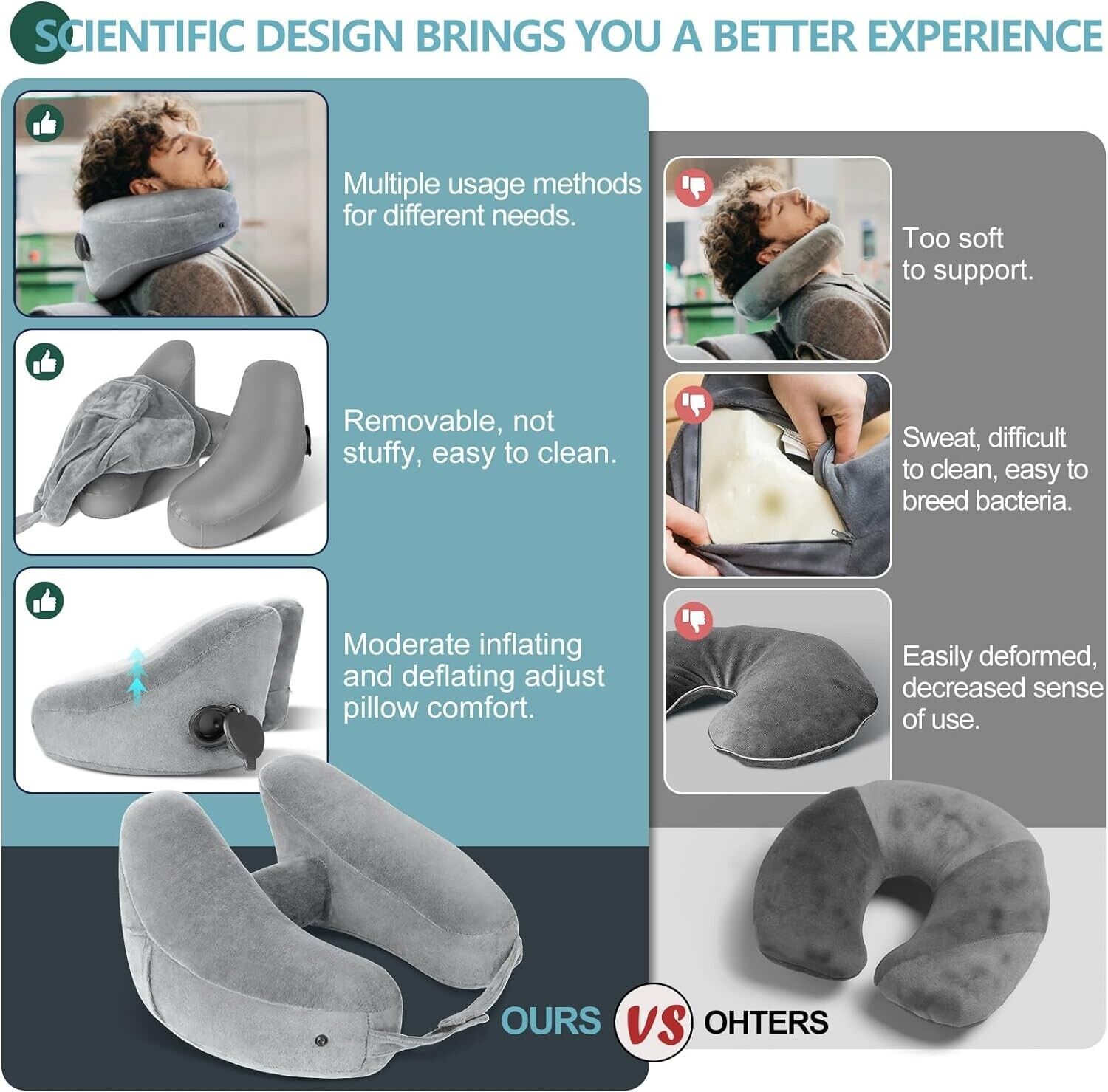 SCIENTIFIC DESIGN BRINGS YOU A BETTER EXPERIENCE

Multiple usage methods for different needs.

Removable, not stuffy, easy to clean.

Moderate inflating and deflating adjust pillow comfort.

Too soft to support.

Sweat, difficult to clean, easy to breed bacteria.

Easily deformed, decreased sense of use.

OURS VS OHTERS